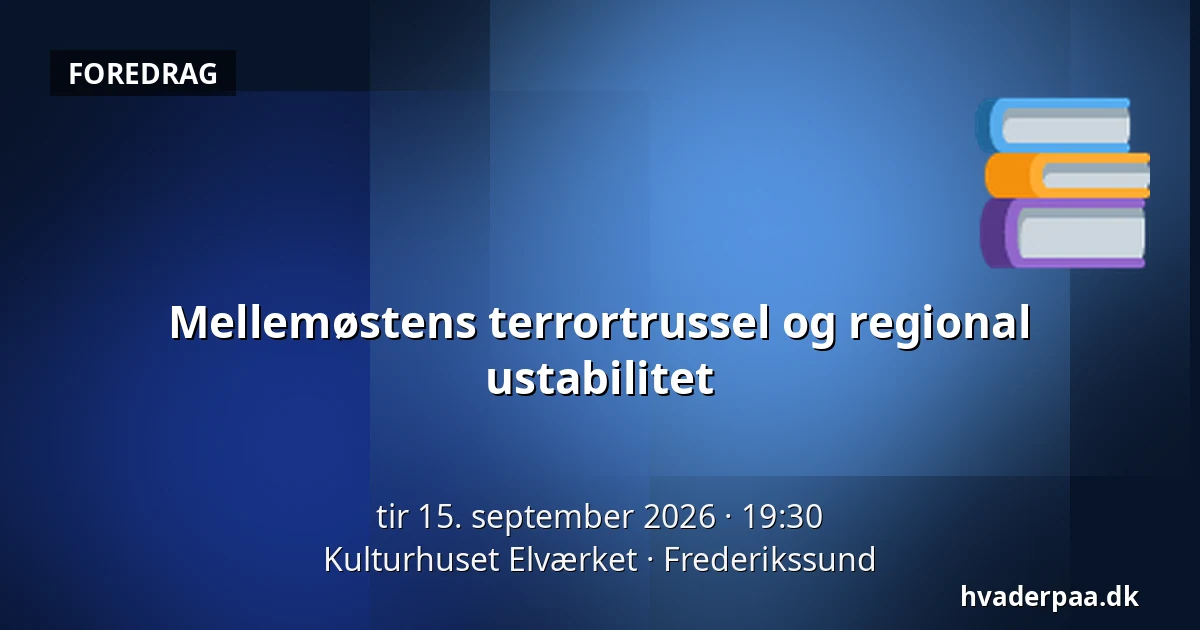 FOREDRAG

Mellemøstens terrortrussel og regional ustabilitet

tir 15. september 2026 · 19:30
Kulturhuset Elværket · Frederikssund

hvaderpaa.dk